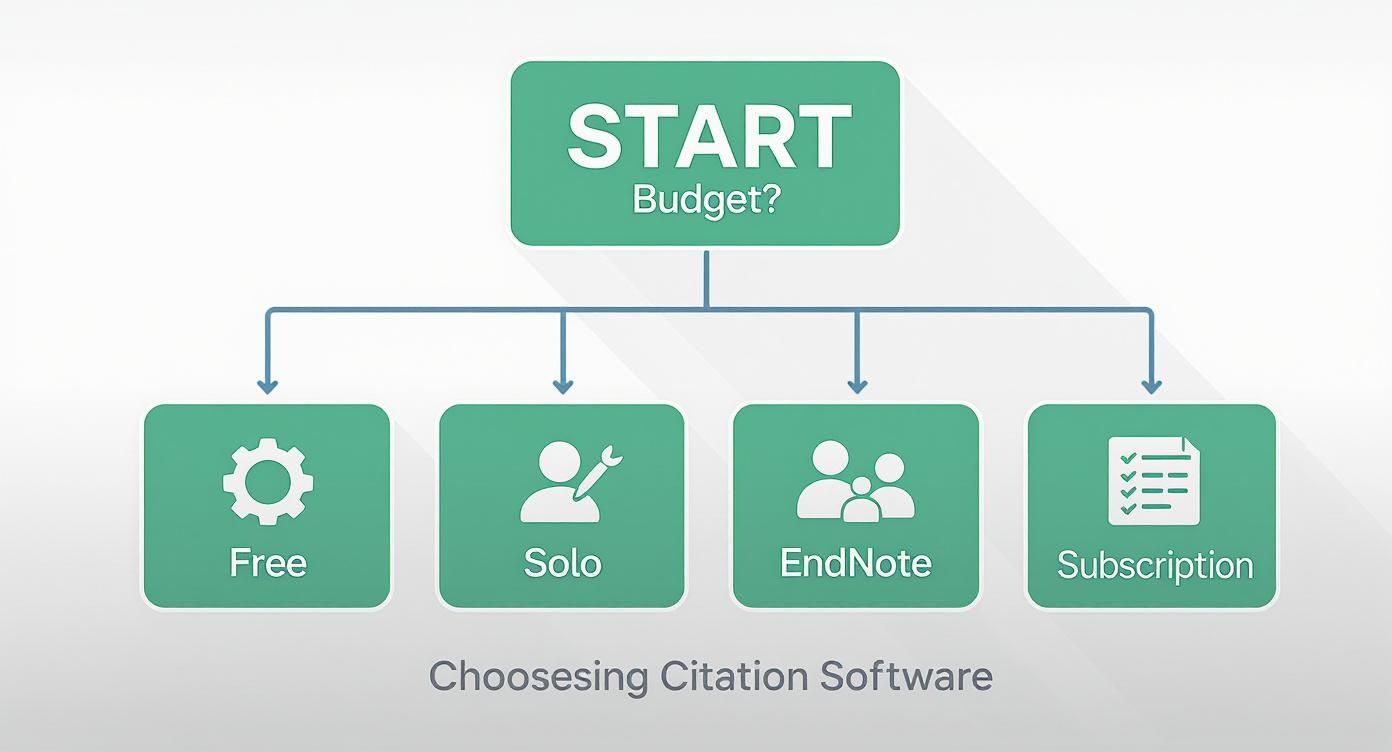 START
Budget?

Free

Solo

EndNote

Subscription

Choosesing Citation Software